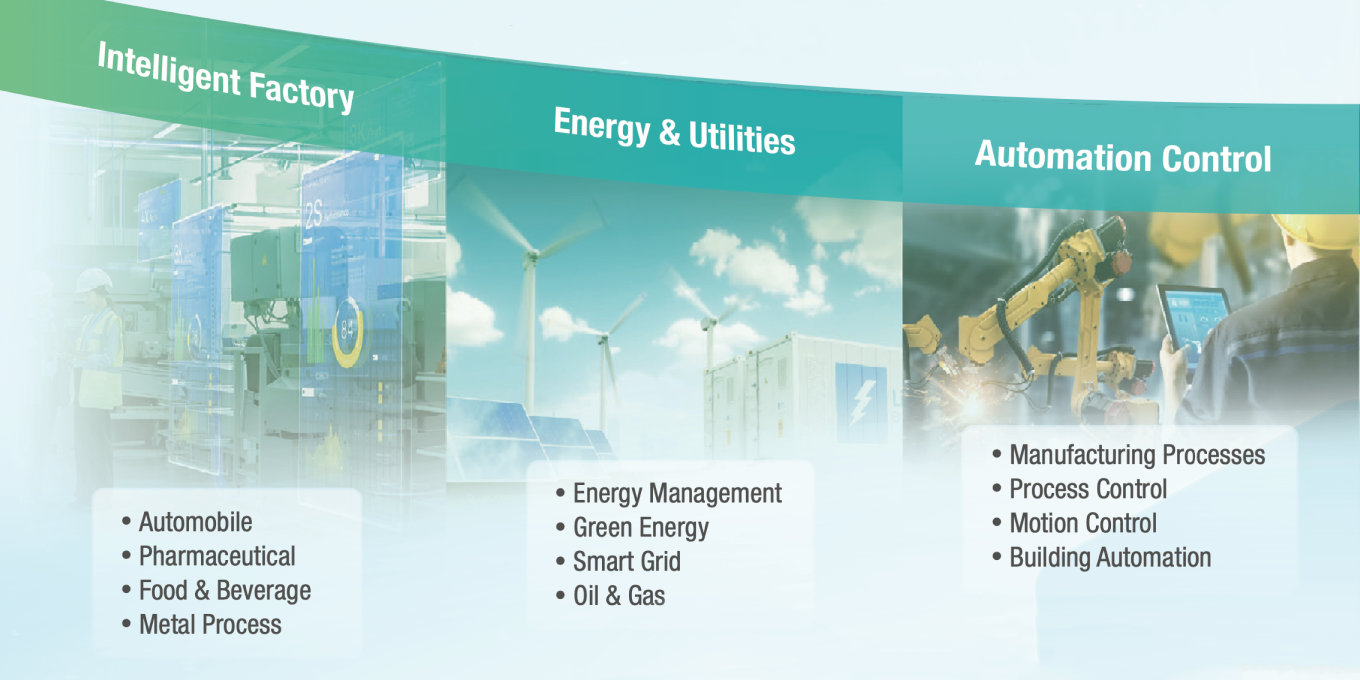 Intelligent Factory

• Automobile
• Pharmaceutical
• Food & Beverage
• Metal Process

Energy & Utilities

• Energy Management
• Green Energy
• Smart Grid
• Oil & Gas

Automation Control

• Manufacturing Processes
• Process Control
• Motion Control
• Building Automation